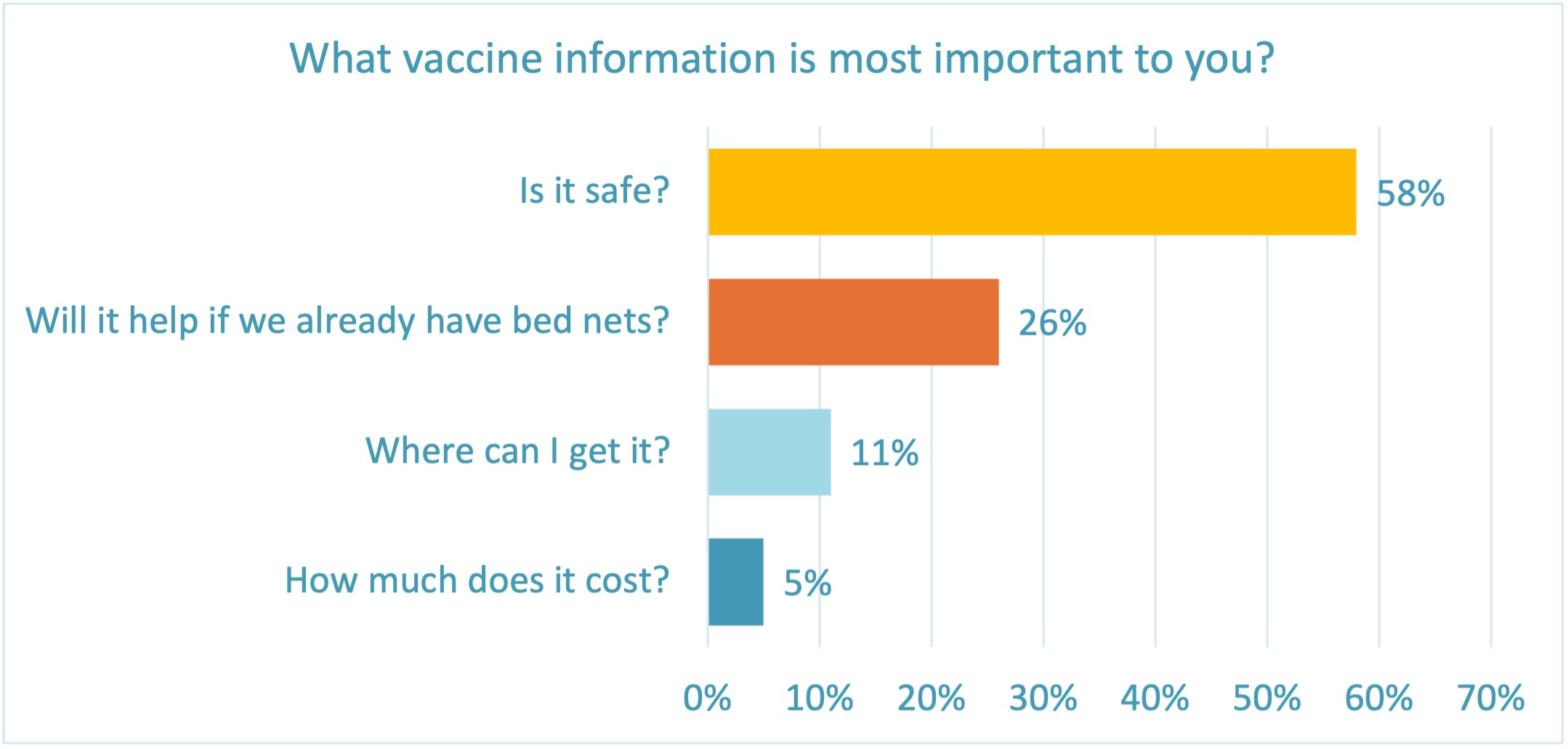 What vaccine information is most important to you?

Is it safe? 58%

Will it help if we already have bed nets? 26%

Where can I get it? 11%

How much does it cost? 5%

0% 10% 20% 30% 40% 50% 60% 70%